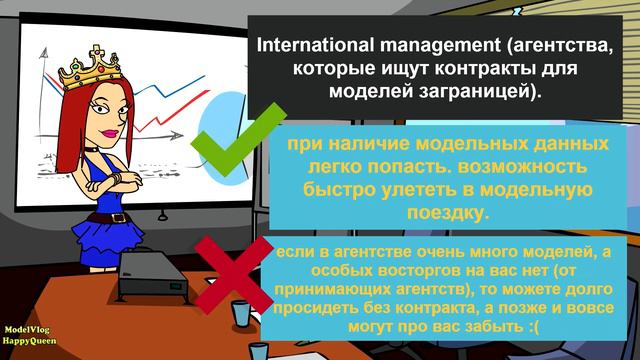 International management (агентства, которые ищут контракты для моделей заграницей).

при наличие модельных данных легко попасть. возможность быстро улететь в модельную поездку.

если в агентстве очень много моделей, а особых восторгов на вас нет (от принимающих агентств), то можете долго просидеть без контракта, а позже и вовсе могут про вас забыть :(

ModelVlog
HappyQueen